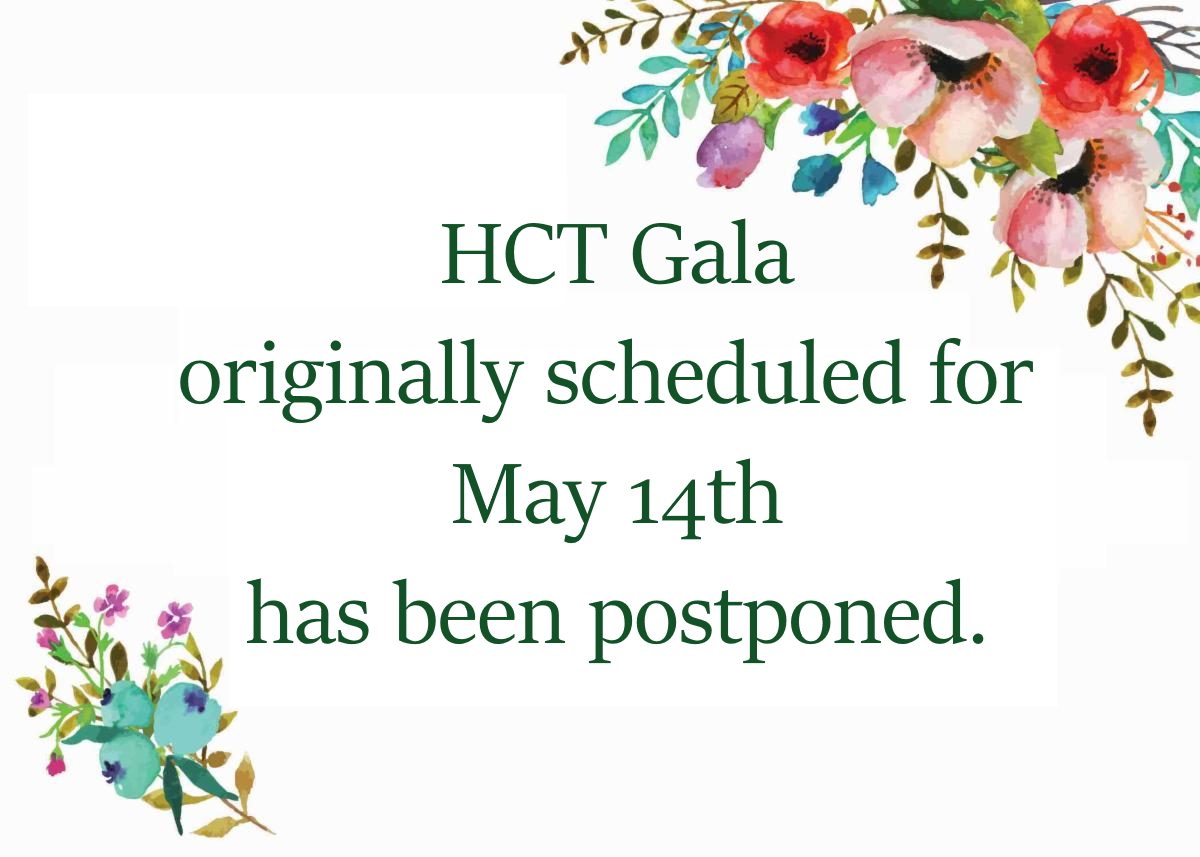 HCT Gala
originally scheduled for
May 14th
has been postponed.